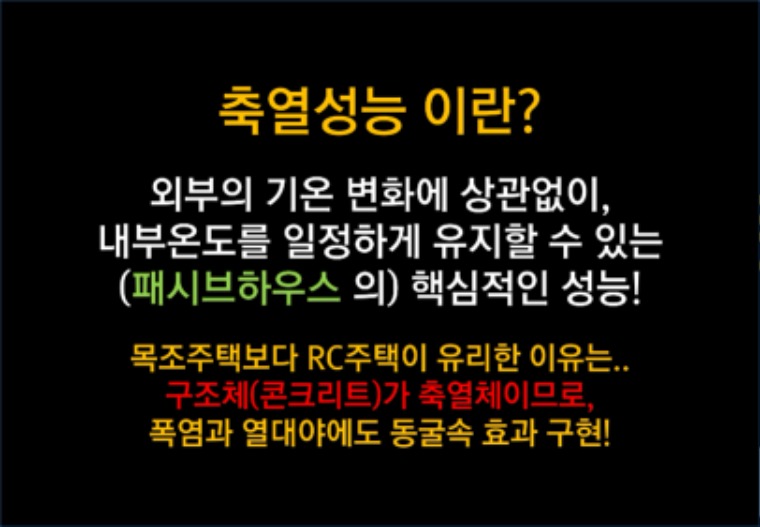 축열성능 이란?

외부의 기온 변화에 상관없이,
내부온도를 일정하게 유지할 수 있는
(패시브하우스 의) 핵심적인 성능!

목조주택보다 RC주택이 유리한 이유는..
구조체(콘크리트)가 축열체이므로,
폭염과 열대야에도 동굴속 효과 구현!